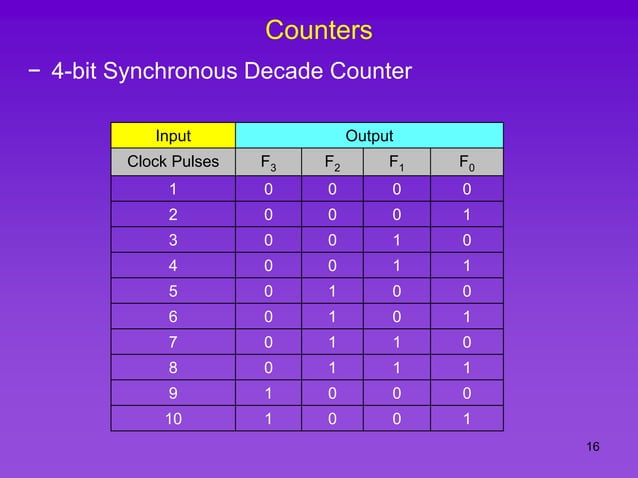 Counters

− 4-bit Synchronous Decade Counter

| Input | Output | | | |
|---|---|---|---|---|
| Clock Pulses | $F_3$ | $F_2$ | $F_1$ | $F_0$ |
| 1 | 0 | 0 | 0 | 0 |
| 2 | 0 | 0 | 0 | 1 |
| 3 | 0 | 0 | 1 | 0 |
| 4 | 0 | 0 | 1 | 1 |
| 5 | 0 | 1 | 0 | 0 |
| 6 | 0 | 1 | 0 | 1 |
| 7 | 0 | 1 | 1 | 0 |
| 8 | 0 | 1 | 1 | 1 |
| 9 | 1 | 0 | 0 | 0 |
| 10 | 1 | 0 | 0 | 1 |

16